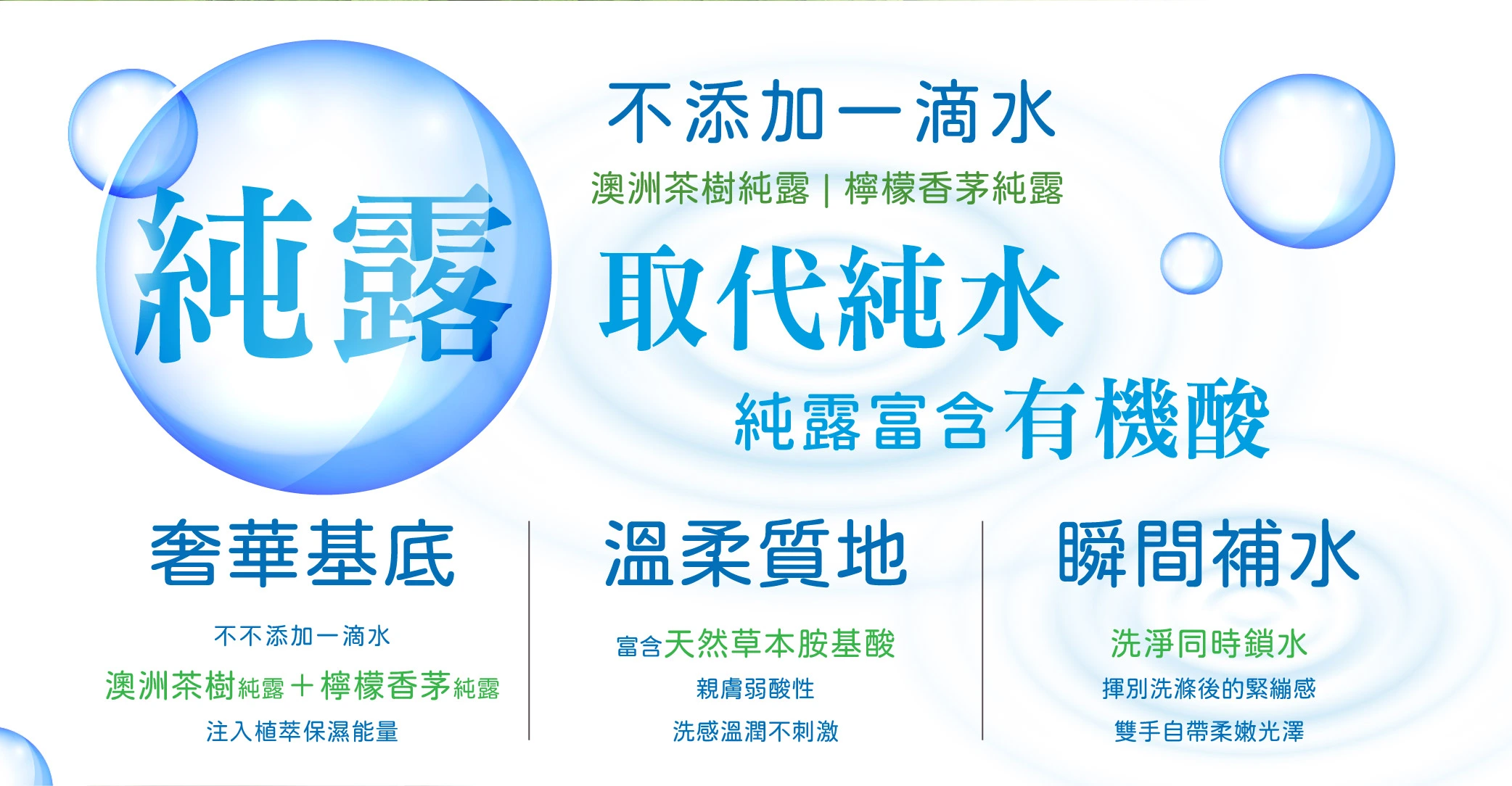 純露

不添加一滴水

澳洲茶樹純露 | 檸檬香茅純露

取代純水

純露富含有機酸

奢華基底

不不添加一滴水

澳洲茶樹純露＋檸檬香茅純露

注入植萃保濕能量

溫柔質地

富含天然草本胺基酸

親膚弱酸性

洗感溫潤不刺激

瞬間補水

洗淨同時鎖水

揮別洗滌後的緊繃感

雙手自帶柔嫩光澤